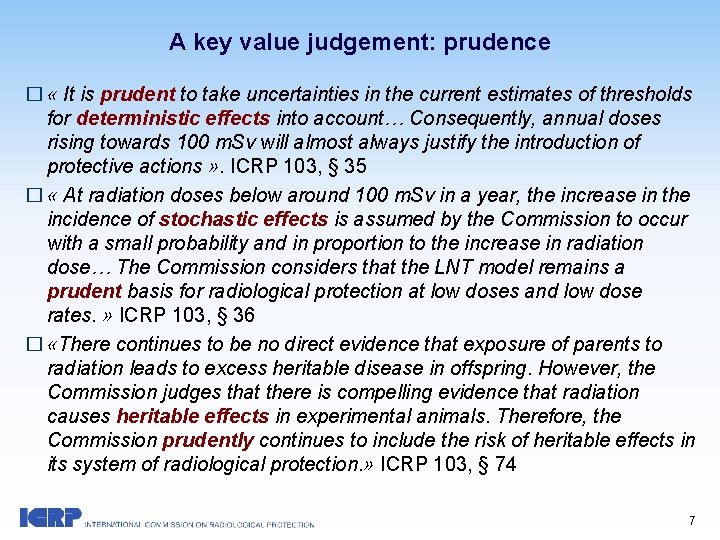 A key value judgement: prudence

□ « It is prudent to take uncertainties in the current estimates of thresholds for deterministic effects into account… Consequently, annual doses rising towards 100 mSv will almost always justify the introduction of protective actions ». ICRP 103, § 35

□ « At radiation doses below around 100 mSv in a year, the increase in the incidence of stochastic effects is assumed by the Commission to occur with a small probability and in proportion to the increase in radiation dose… The Commission considers that the LNT model remains a prudent basis for radiological protection at low doses and low dose rates. » ICRP 103, § 36

□ «There continues to be no direct evidence that exposure of parents to radiation leads to excess heritable disease in offspring. However, the Commission judges that there is compelling evidence that radiation causes heritable effects in experimental animals. Therefore, the Commission prudently continues to include the risk of heritable effects in its system of radiological protection.» ICRP 103, § 74

ICRP INTERNATIONAL COMMISSION ON RADIOLOGICAL PROTECTION

7